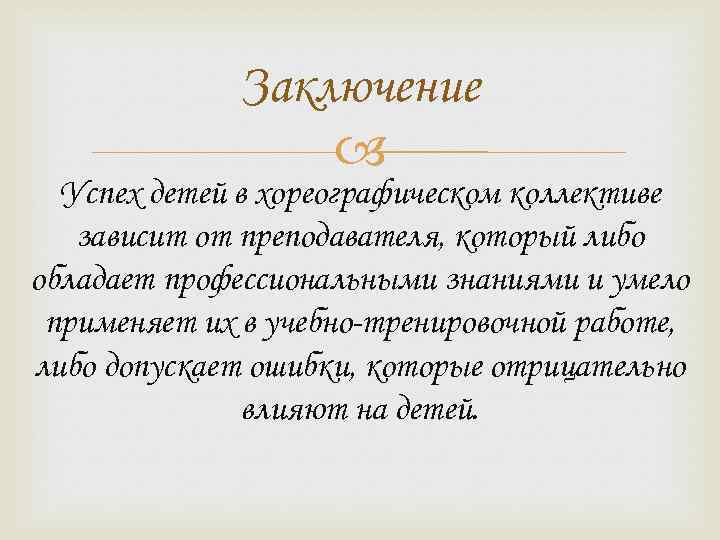 Заключение

Успех детей в хореографическом коллективе зависит от преподавателя, который либо обладает профессиональными знаниями и умело применяет их в учебно-тренировочной работе, либо допускает ошибки, которые отрицательно влияют на детей.